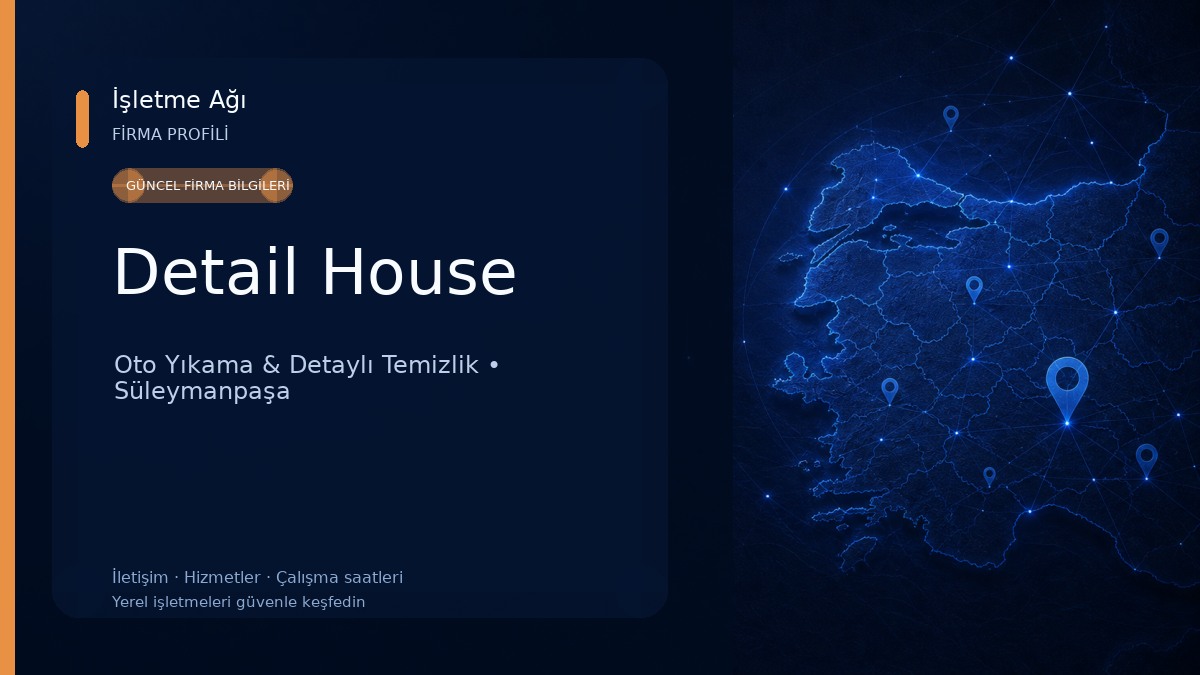 İşletme Ağı
FİRMA PROFİLİ

GÜNCEL FİRMA BİLGİLERİ

Detail House

Oto Yıkama & Detaylı Temizlik • Süleymanpaşa

İletişim · Hizmetler · Çalışma saatleri
Yerel işletmeleri güvenle keşfedin